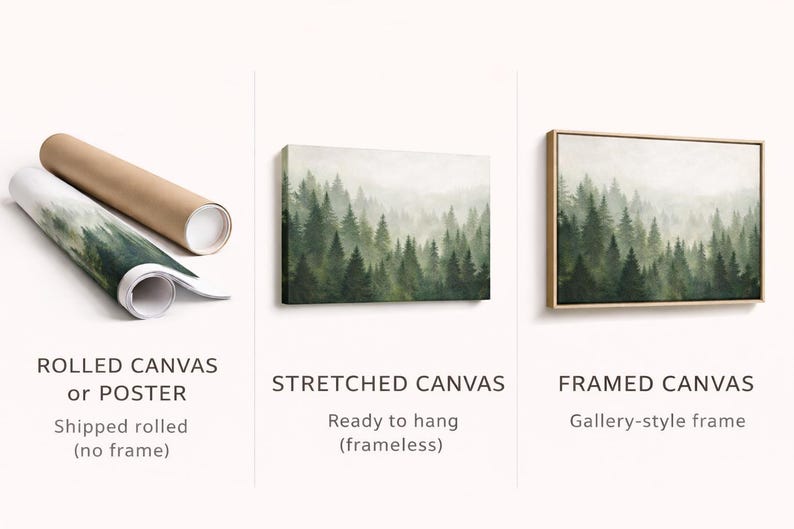 ROLLED CANVAS
or POSTER

Shipped rolled
(no frame)

STRETCHED CANVAS

Ready to hang
(frameless)

FRAMED CANVAS

Gallery-style frame